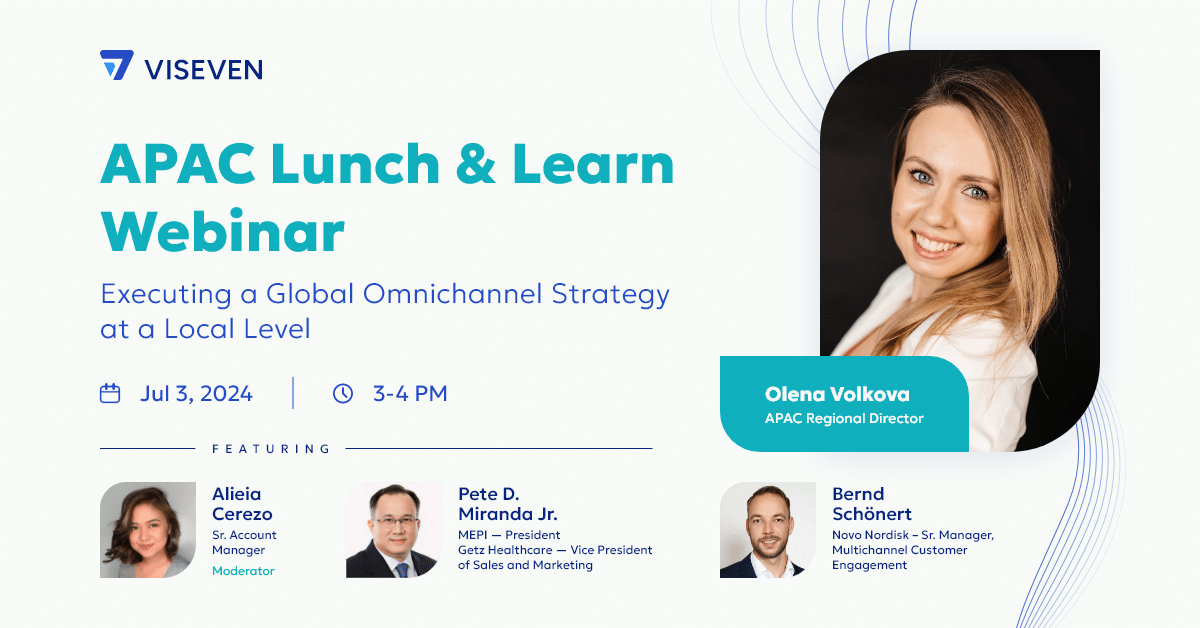 VISEVEN

APAC Lunch & Learn Webinar

Executing a Global Omnichannel Strategy at a Local Level

Jul 3, 2024

3-4 PM

Olena Volkova
APAC Regional Director

FEATURING

Alieia Cerezo
Sr. Account Manager
Moderator

Pete D. Miranda Jr.
MEPI — President
Getz Healthcare — Vice President of Sales and Marketing

Bernd Schönert
Novo Nordisk – Sr. Manager, Multichannel Customer Engagement